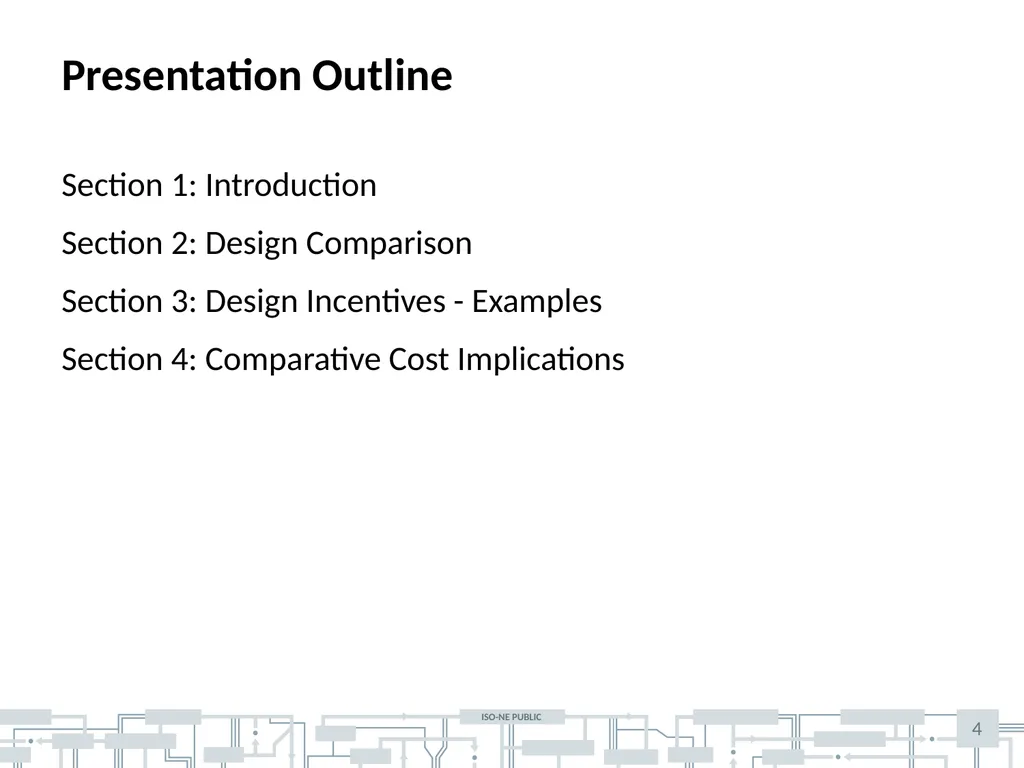 Presentation Outline

Section 1: Introduction

Section 2: Design Comparison

Section 3: Design Incentives - Examples

Section 4: Comparative Cost Implications

ISO-NE PUBLIC

4